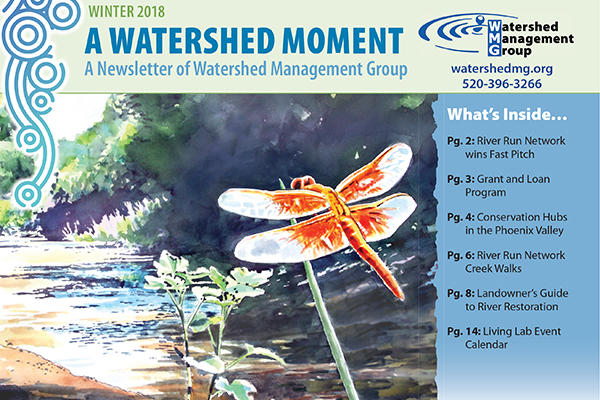 WINTER 2018
A WATERSHED MOMENT
A Newsletter of Watershed Management Group

Watershed Management Group
watershedmg.org
520-396-3266

What's Inside...

Pg. 2: River Run Network wins Fast Pitch

Pg. 3: Grant and Loan Program

Pg. 4: Conservation Hubs in the Phoenix Valley

Pg. 6: River Run Network Creek Walks

Pg. 8: Landowner's Guide to River Restoration

Pg. 14: Living Lab Event Calendar